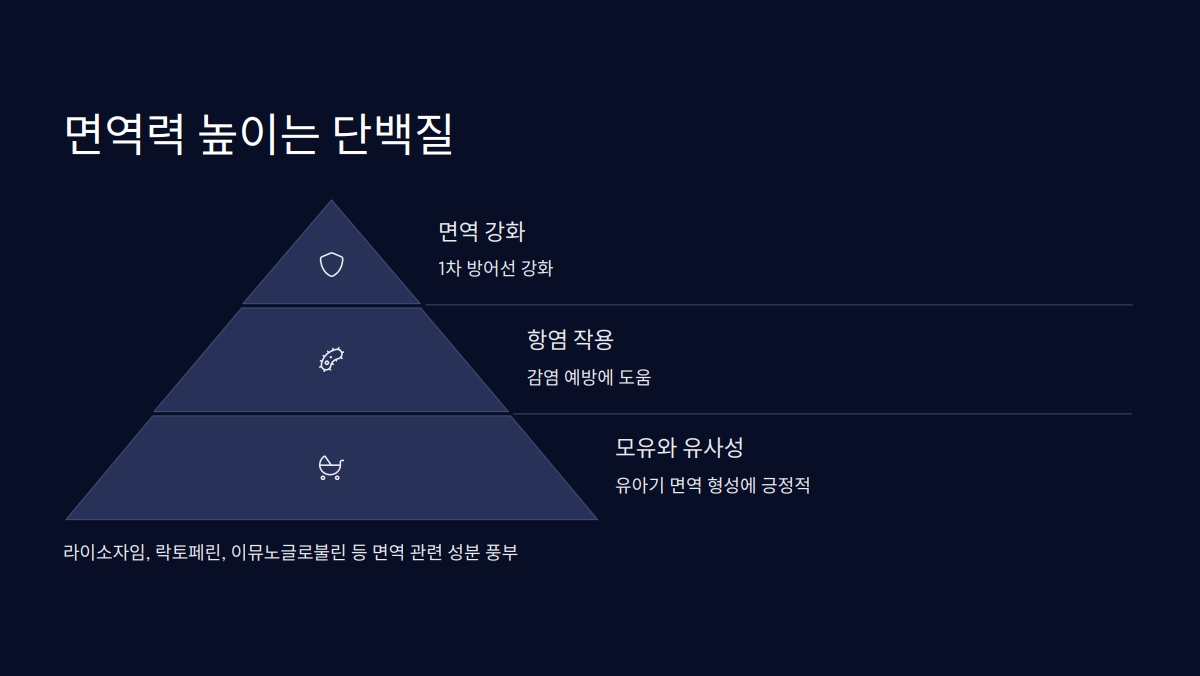 면역력 높이는 단백질

면역 강화

1차 방어선 강화

항염 작용

감염 예방에 도움

모유와 유사성

유아기 면역 형성에 긍정적

라이소자임, 락토페린, 이뮤노글로불린 등 면역 관련 성분 풍부